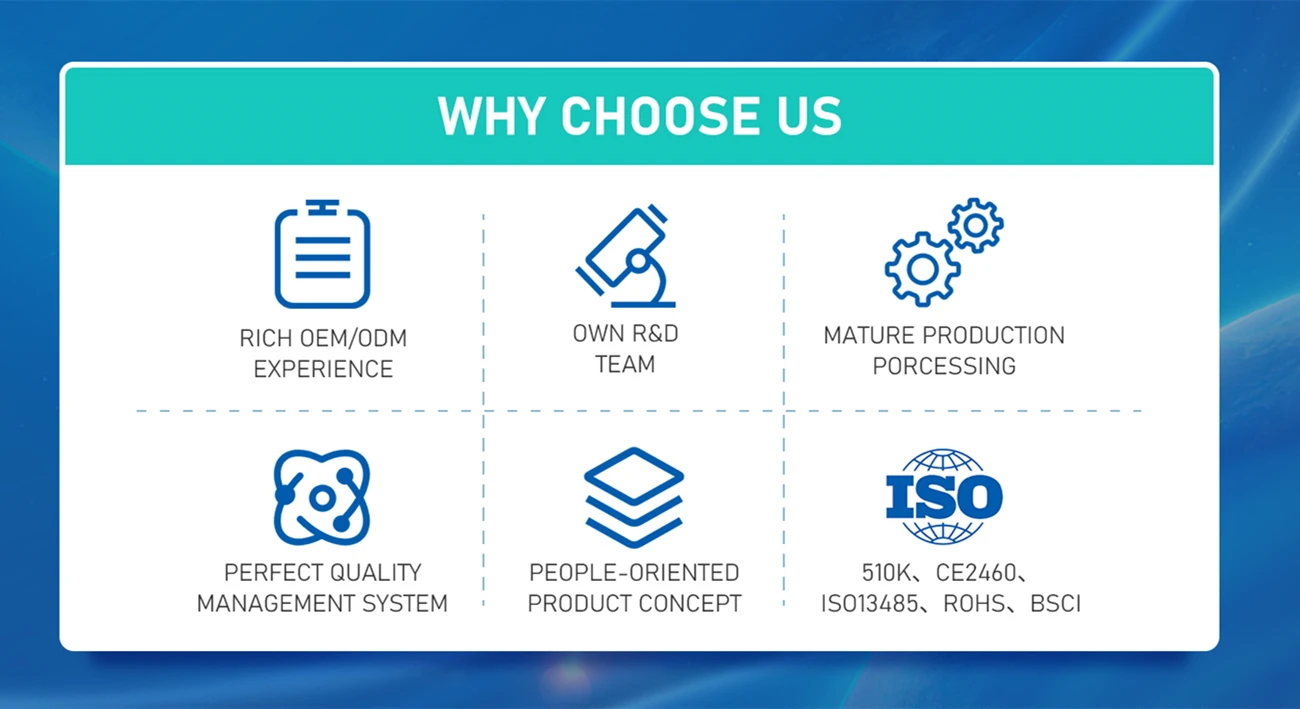 WHY CHOOSE US

RICH OEM/ODM EXPERIENCE

OWN R&D TEAM

MATURE PRODUCTION PORCESSING

PERFECT QUALITY MANAGEMENT SYSTEM

PEOPLE-ORIENTED PRODUCT CONCEPT

ISO

510K、CE2460、ISO13485、ROHS、BSCI